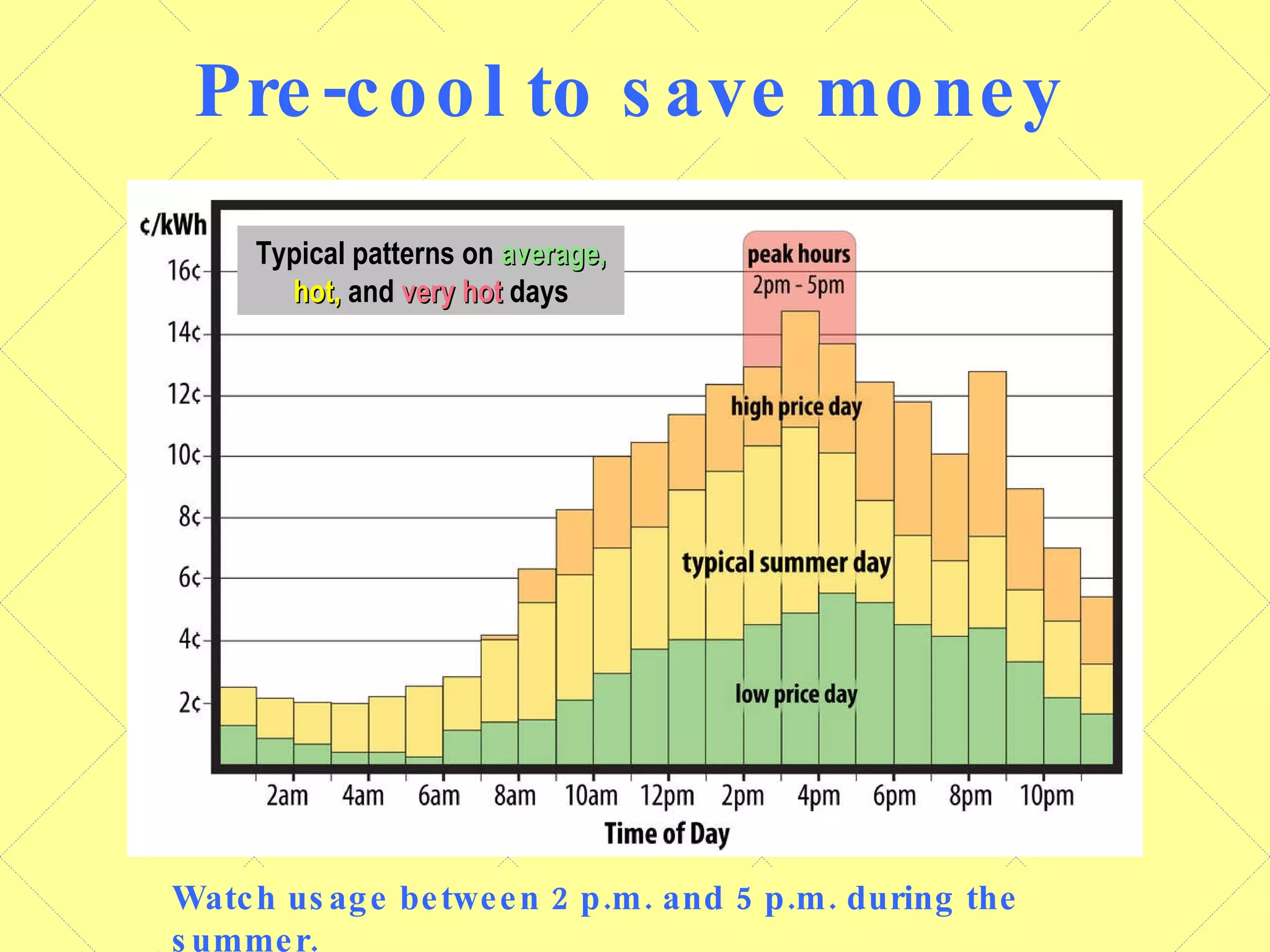 Pre-cool to save money

¢/kWh

Typical patterns on average, hot, and very hot days

peak hours
2pm - 5pm

16¢
14¢
12¢
10¢
8¢
6¢
4¢
2¢

high price day

typical summer day

low price day

2am 4am 6am 8am 10am 12pm 2pm 4pm 6pm 8pm 10pm

Time of Day

Watch usage between 2 p.m. and 5 p.m. during the summer.